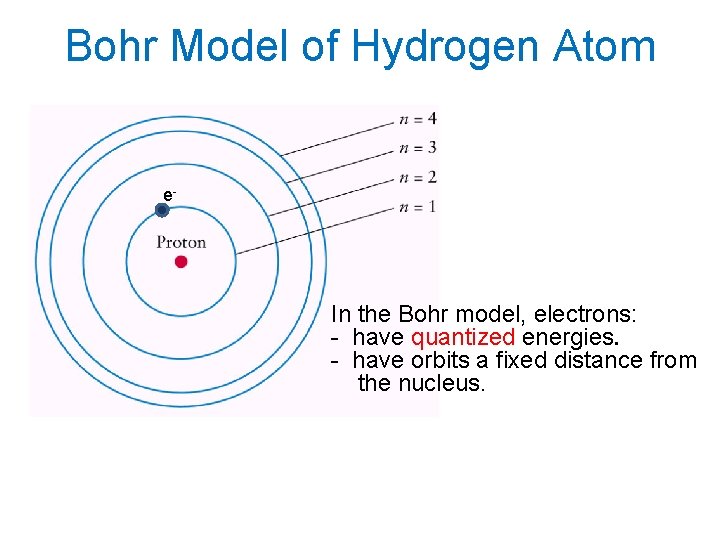 Bohr Model of Hydrogen Atom

$n = 4$
$n = 3$
$n = 2$
$n = 1$

$e^-$

Proton

In the Bohr model, electrons:
- have quantized energies.
- have orbits a fixed distance from the nucleus.